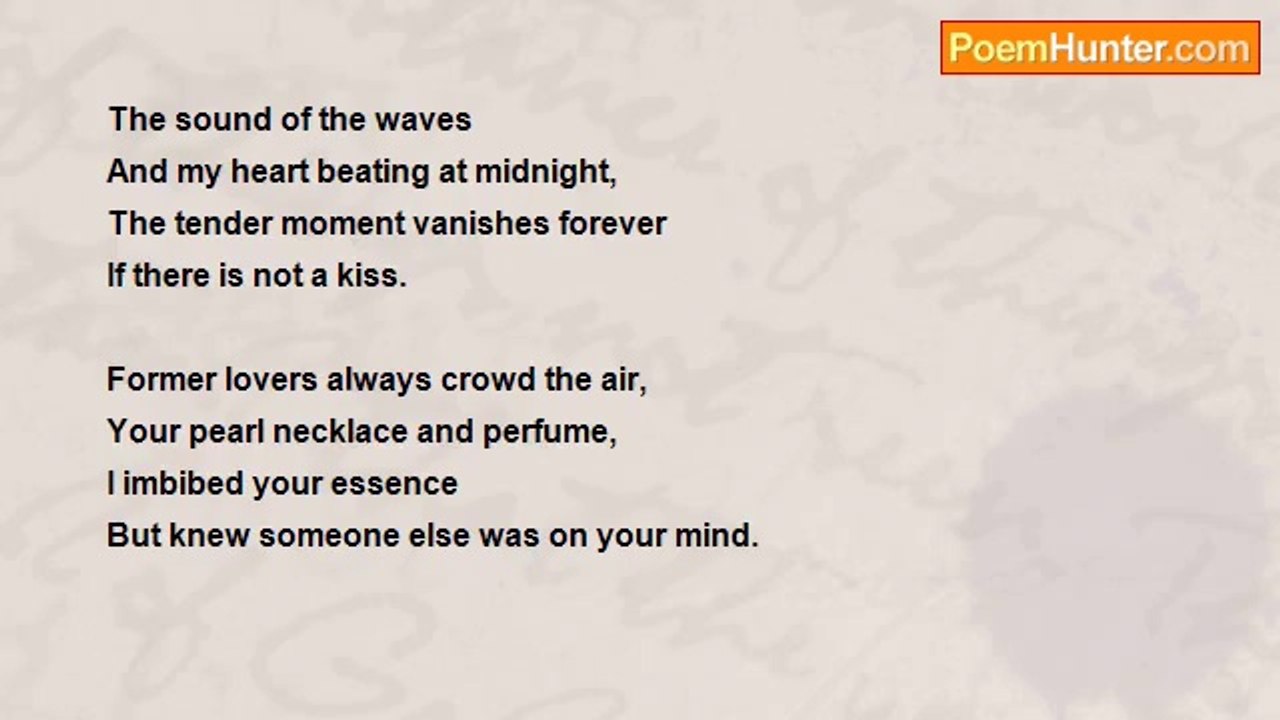 PoemHunter.com

The sound of the waves
And my heart beating at midnight,
The tender moment vanishes forever
If there is not a kiss.

Former lovers always crowd the air,
Your pearl necklace and perfume,
I imbibed your essence
But knew someone else was on your mind.